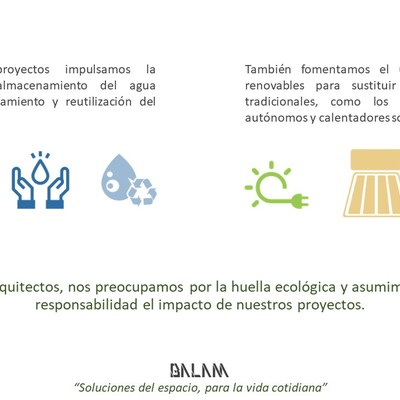 proyectos impulsamos la almacenamiento del agua amiento y reutilización del

También fomentamos el renovables para sustituir tradicionales, como los autónomos y calentadores so

quitectos, nos preocupamos por la huella ecológica y asumim responsabilidad el impacto de nuestros proyectos.

BALAM
"Soluciones del espacio, para la vida cotidiana"